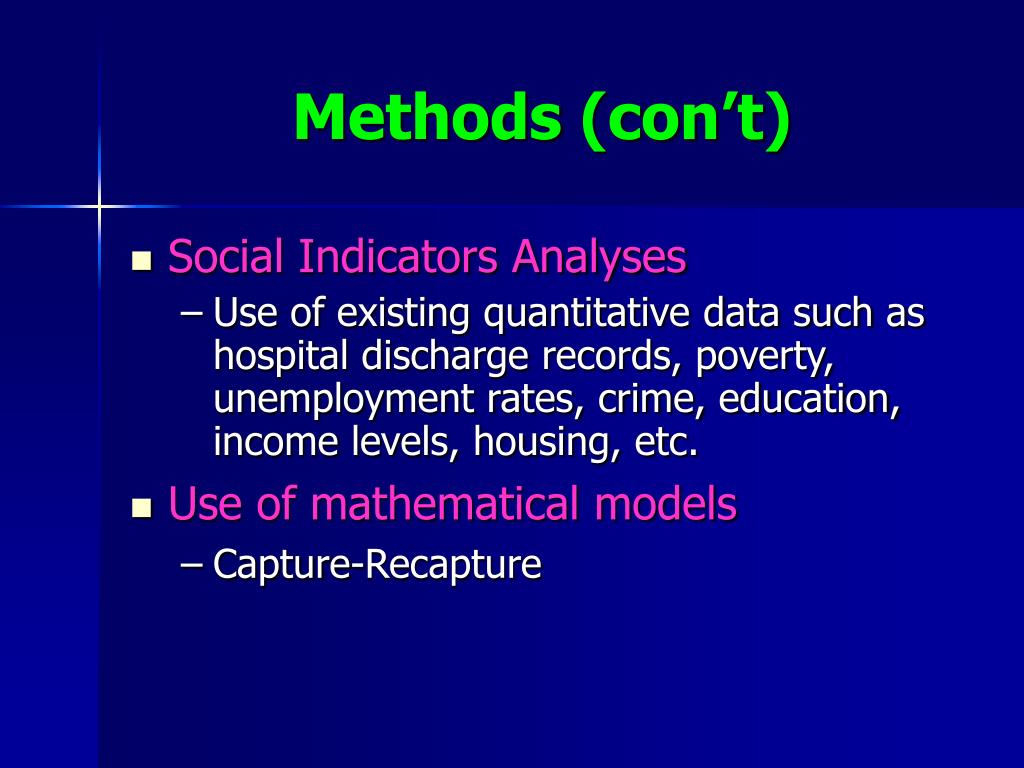 Methods (con’t)

Social Indicators Analyses
– Use of existing quantitative data such as hospital discharge records, poverty, unemployment rates, crime, education, income levels, housing, etc.

Use of mathematical models
– Capture-Recapture